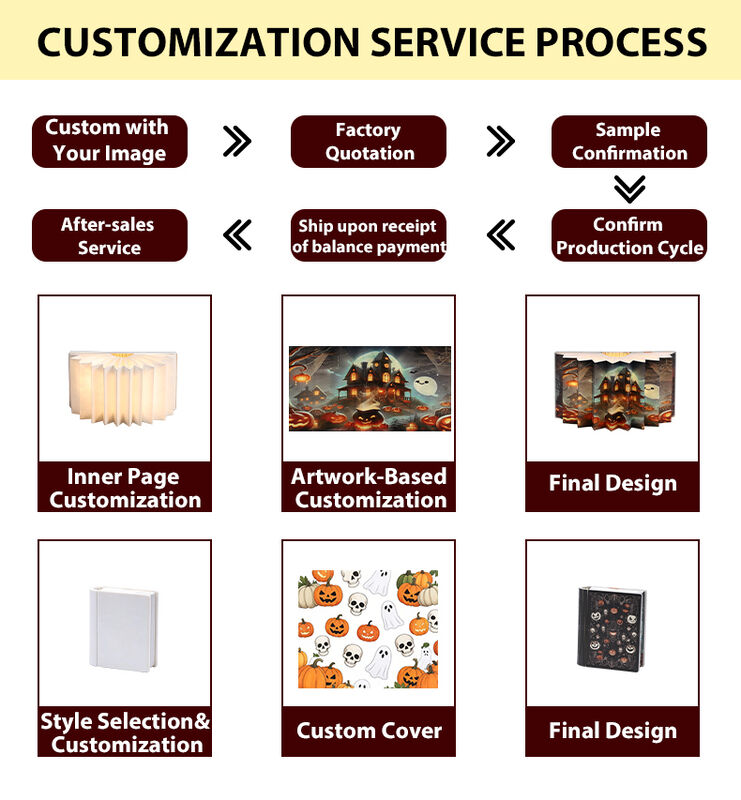 CUSTOMIZATION SERVICE PROCESS

Custom with Your Image

Factory Quotation

Sample Confirmation

Confirm Production Cycle

Ship upon receipt of balance payment

After-sales Service

Inner Page Customization

Artwork-Based Customization

Final Design

Style Selection& Customization

Custom Cover

Final Design